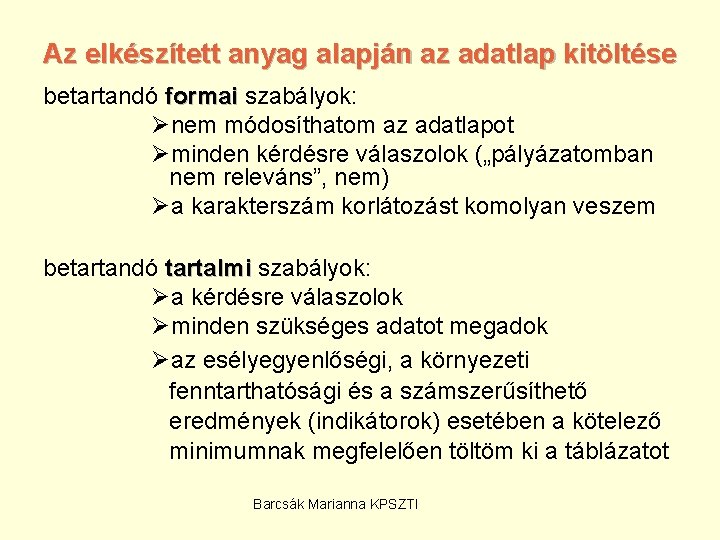 Az elkészített anyag alapján az adatlap kitöltése

betartandó formai szabályok:

➢nem módosíthatom az adatlapot

➢minden kérdésre válaszolok („pályázatomban nem releváns”, nem)

➢a karakterszám korlátozást komolyan veszem

betartandó tartalmi szabályok:

➢a kérdésre válaszolok

➢minden szükséges adatot megadok

➢az esélyegyenlőségi, a környezeti fenntarthatósági és a számszerűsíthető eredmények (indikátorok) esetében a kötelező minimumnak megfelelően töltöm ki a táblázatot

Barcsák Marianna KPSZTI